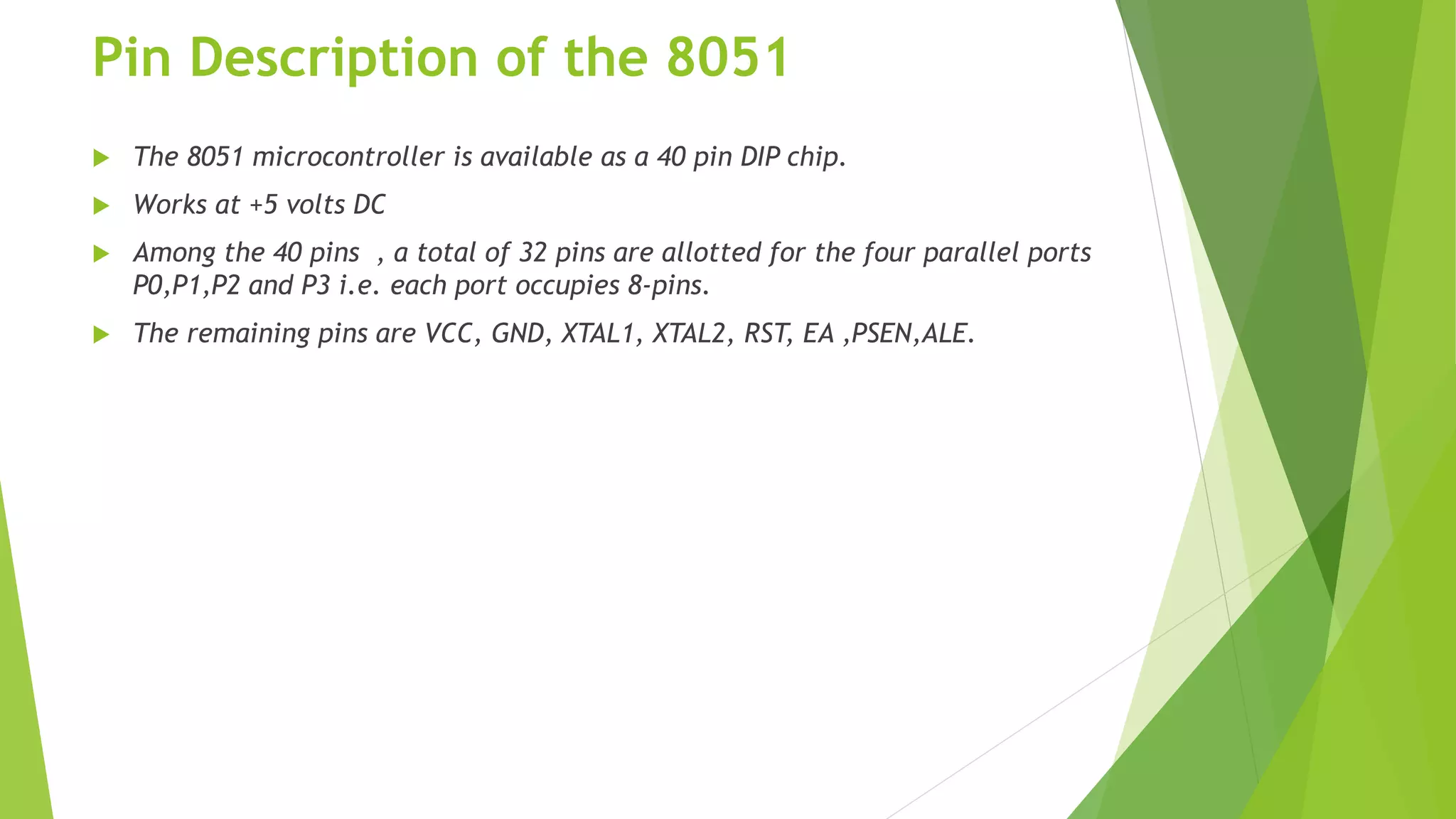 Pin Description of the 8051

The 8051 microcontroller is available as a 40 pin DIP chip.

Works at +5 volts DC

Among the 40 pins , a total of 32 pins are allotted for the four parallel ports P0,P1,P2 and P3 i.e. each port occupies 8-pins.

The remaining pins are VCC, GND, XTAL1, XTAL2, RST, EA ,PSEN,ALE.